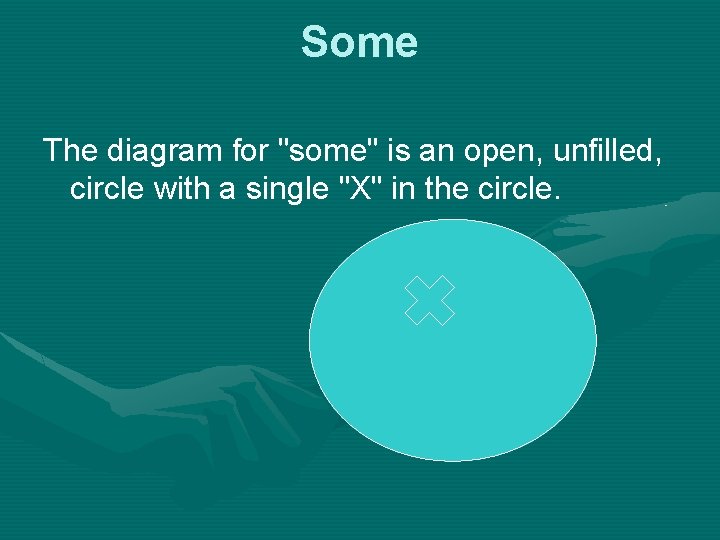 Some

The diagram for "some" is an open, unfilled, circle with a single "X" in the circle.